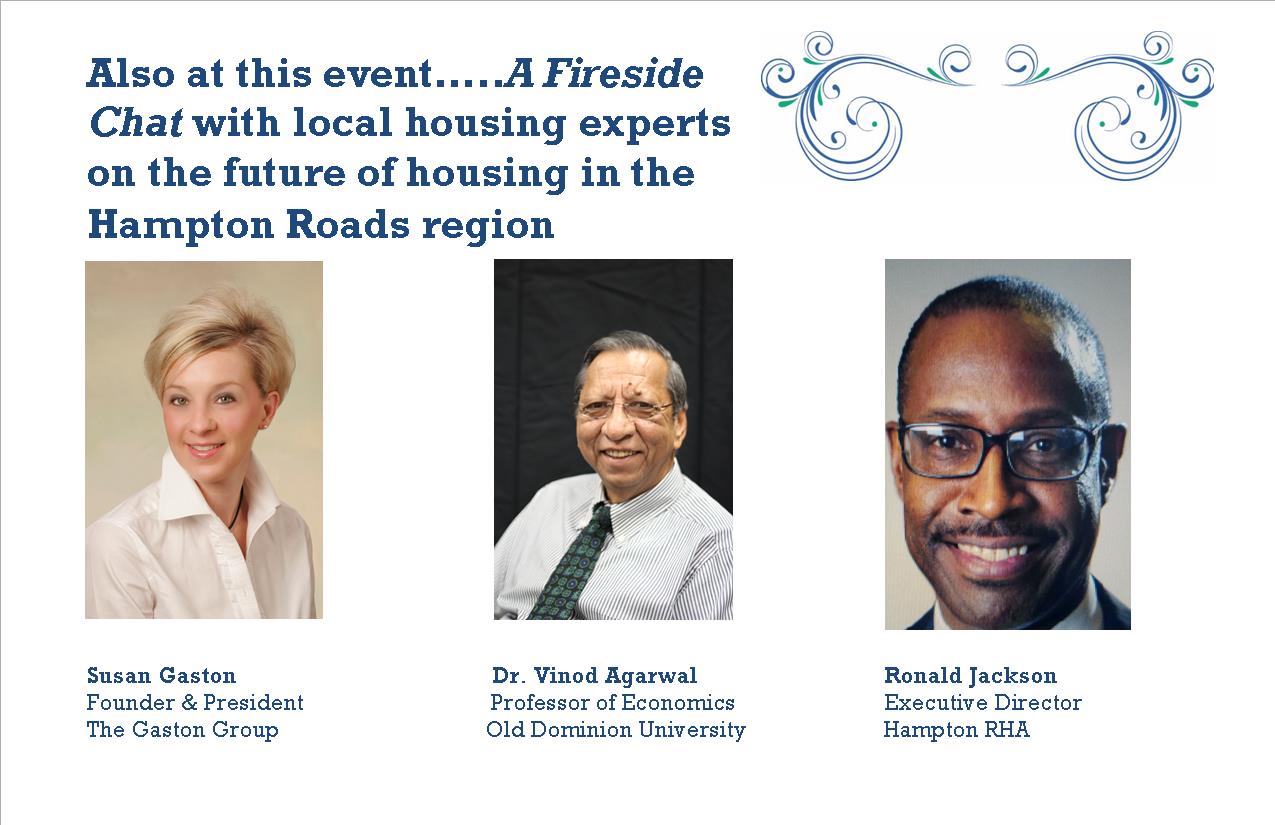 Also at this event…..A Fireside Chat with local housing experts on the future of housing in the Hampton Roads region

Susan Gaston
Founder & President
The Gaston Group

Dr. Vinod Agarwal
Professor of Economics
Old Dominion University

Ronald Jackson
Executive Director
Hampton RHA